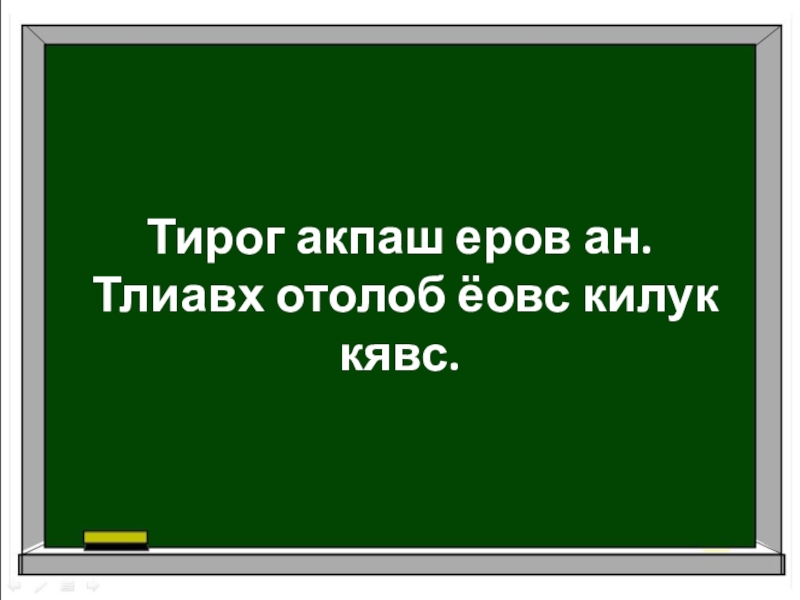 Тирог акпаш еров ан. Тлиавх отолоб ёовс килук кявс.